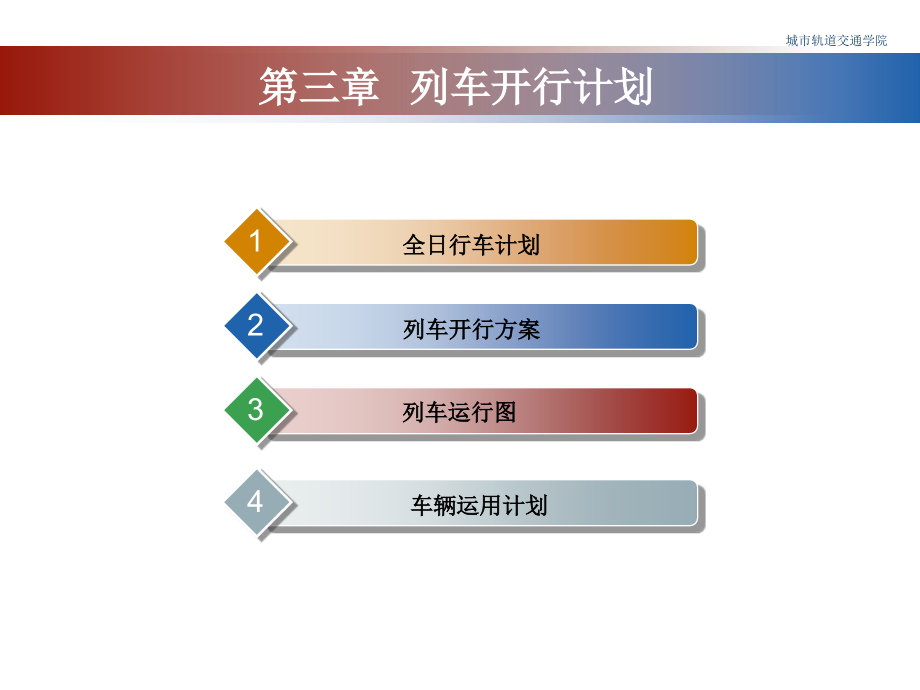 城市轨道交通学院

第三章 列车开行计划

1 全日行车计划

2 列车开行方案

3 列车运行图

4 车辆运用计划